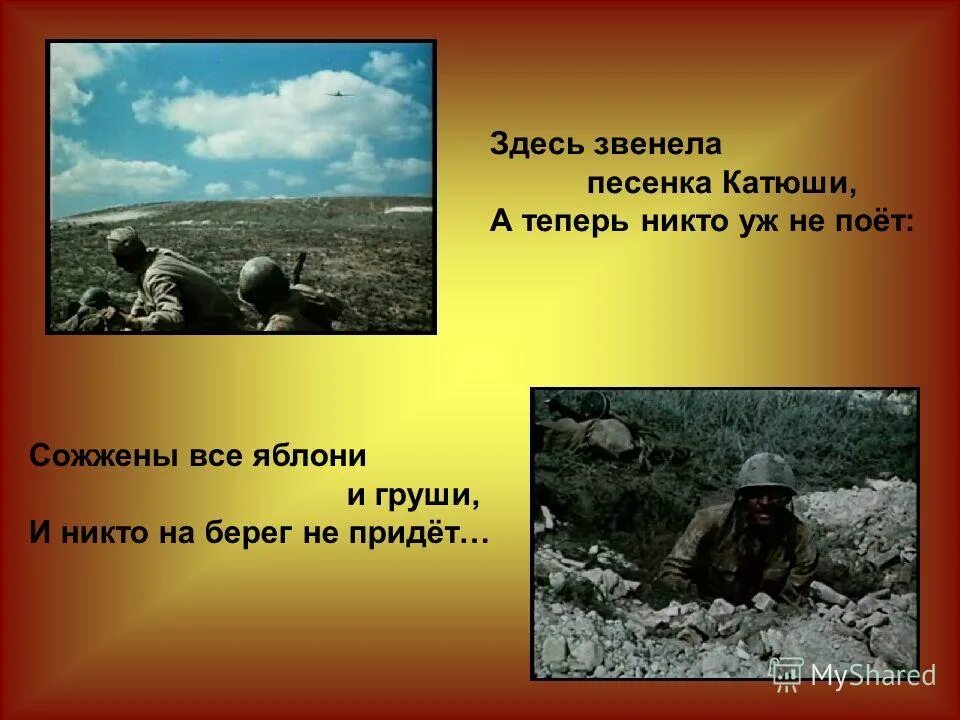 Здесь звенела
песенка Катюши,
А теперь никто уж не поёт:

Сожжены все яблони
и груши,
И никто на берег не придёт…

MyShared